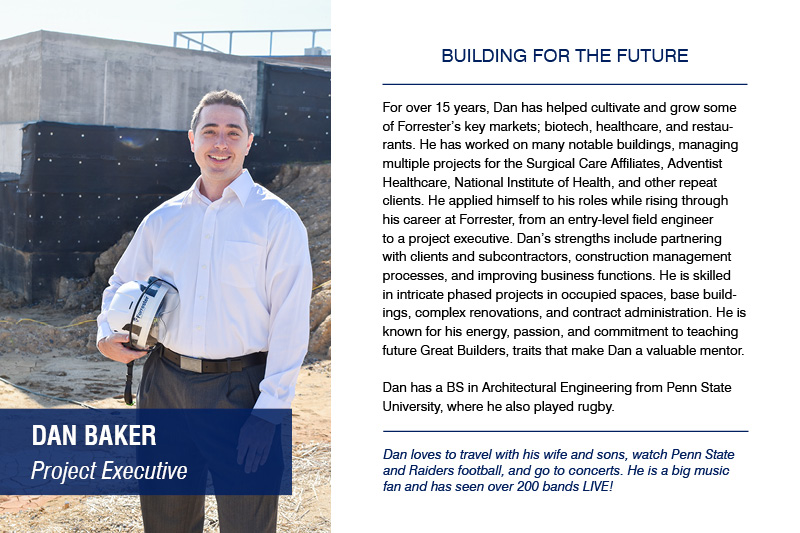 Forrester

DAN BAKER
Project Executive

BUILDING FOR THE FUTURE

For over 15 years, Dan has helped cultivate and grow some of Forrester's key markets; biotech, healthcare, and restaurants. He has worked on many notable buildings, managing multiple projects for the Surgical Care Affiliates, Adventist Healthcare, National Institute of Health, and other repeat clients. He applied himself to his roles while rising through his career at Forrester, from an entry-level field engineer to a project executive. Dan's strengths include partnering with clients and subcontractors, construction management processes, and improving business functions. He is skilled in intricate phased projects in occupied spaces, base buildings, complex renovations, and contract administration. He is known for his energy, passion, and commitment to teaching future Great Builders, traits that make Dan a valuable mentor.

Dan has a BS in Architectural Engineering from Penn State University, where he also played rugby.

Dan loves to travel with his wife and sons, watch Penn State and Raiders football, and go to concerts. He is a big music fan and has seen over 200 bands LIVE!